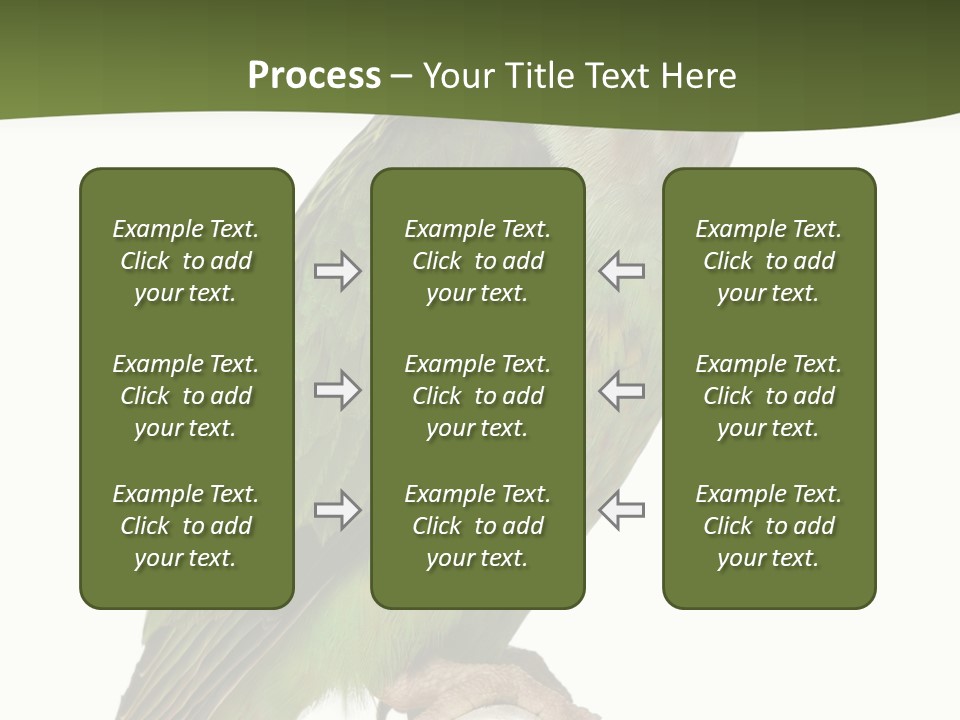 Process – Your Title Text Here

Example Text. Click to add your text.

Example Text. Click to add your text.

Example Text. Click to add your text.

Example Text. Click to add your text.

Example Text. Click to add your text.

Example Text. Click to add your text.

Example Text. Click to add your text.

Example Text. Click to add your text.

Example Text. Click to add your text.